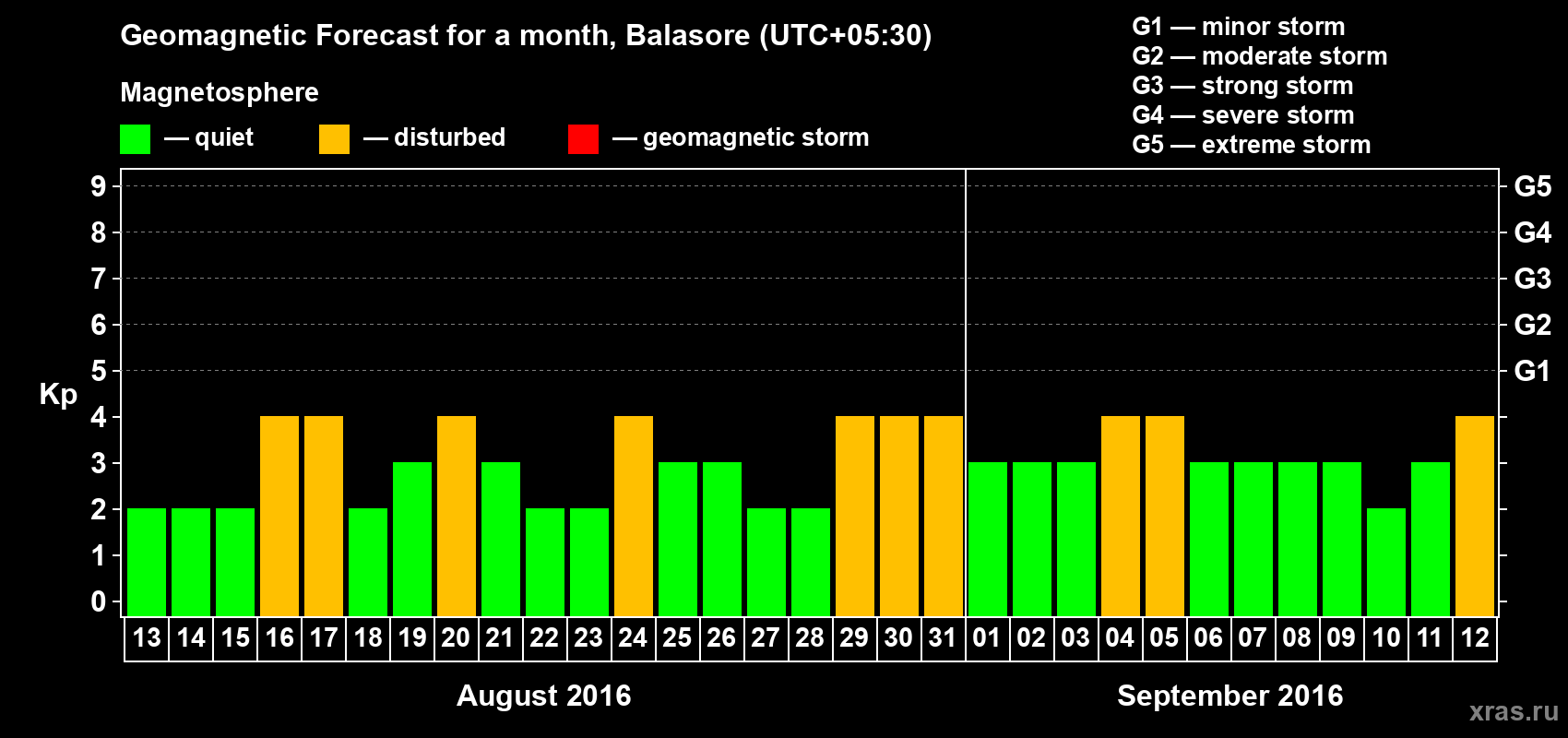 Geomagnetic Forecast for a month, Balasore (UTC+05:30)

Magnetosphere

— quiet — disturbed — geomagnetic storm

G1 — minor storm
G2 — moderate storm
G3 — strong storm
G4 — severe storm
G5 — extreme storm

Kp

9
8
7
6
5
4
3
2
1
0

G5
G4
G3
G2
G1

13 14 15 16 17 18 19 20 21 22 23 24 25 26 27 28 29 30 31 01 02 03 04 05 06 07 08 09 10 11 12

August 2016

September 2016

xras.ru